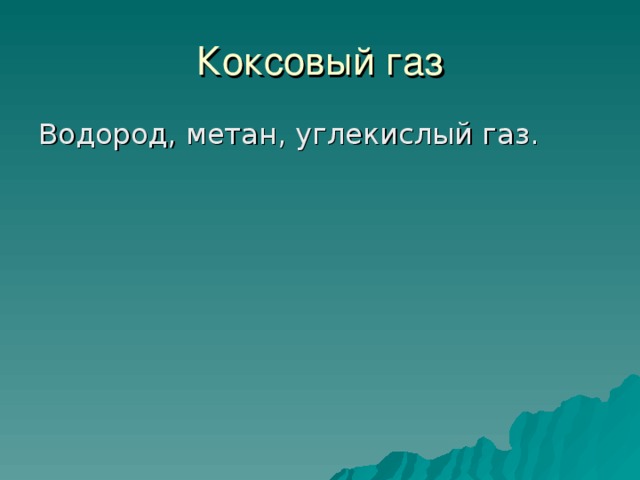 Коксовый газ

Водород, метан, углекислый газ.